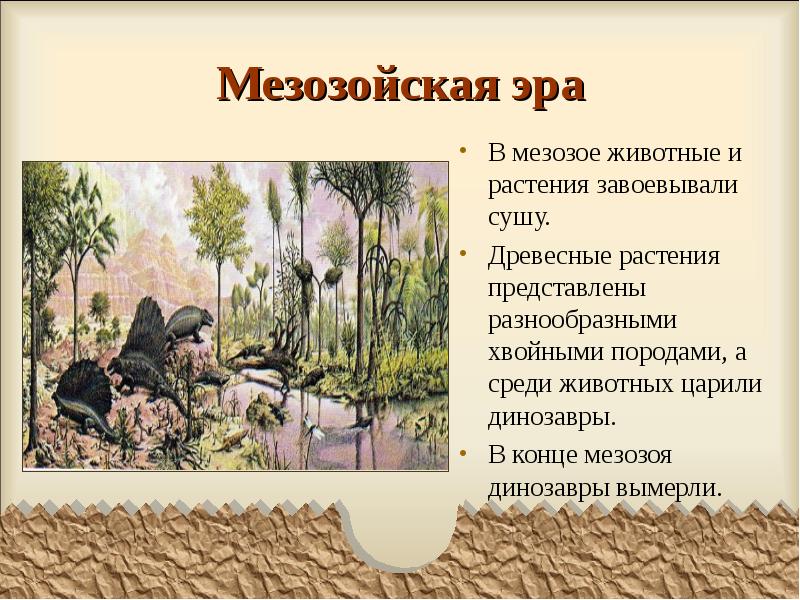 Мезозойская эра

• В мезозое животные и растения завоевывали сушу.
• Древесные растения представлены разнообразными хвойными породами, а среди животных царили динозавры.
• В конце мезозоя динозавры вымерли.